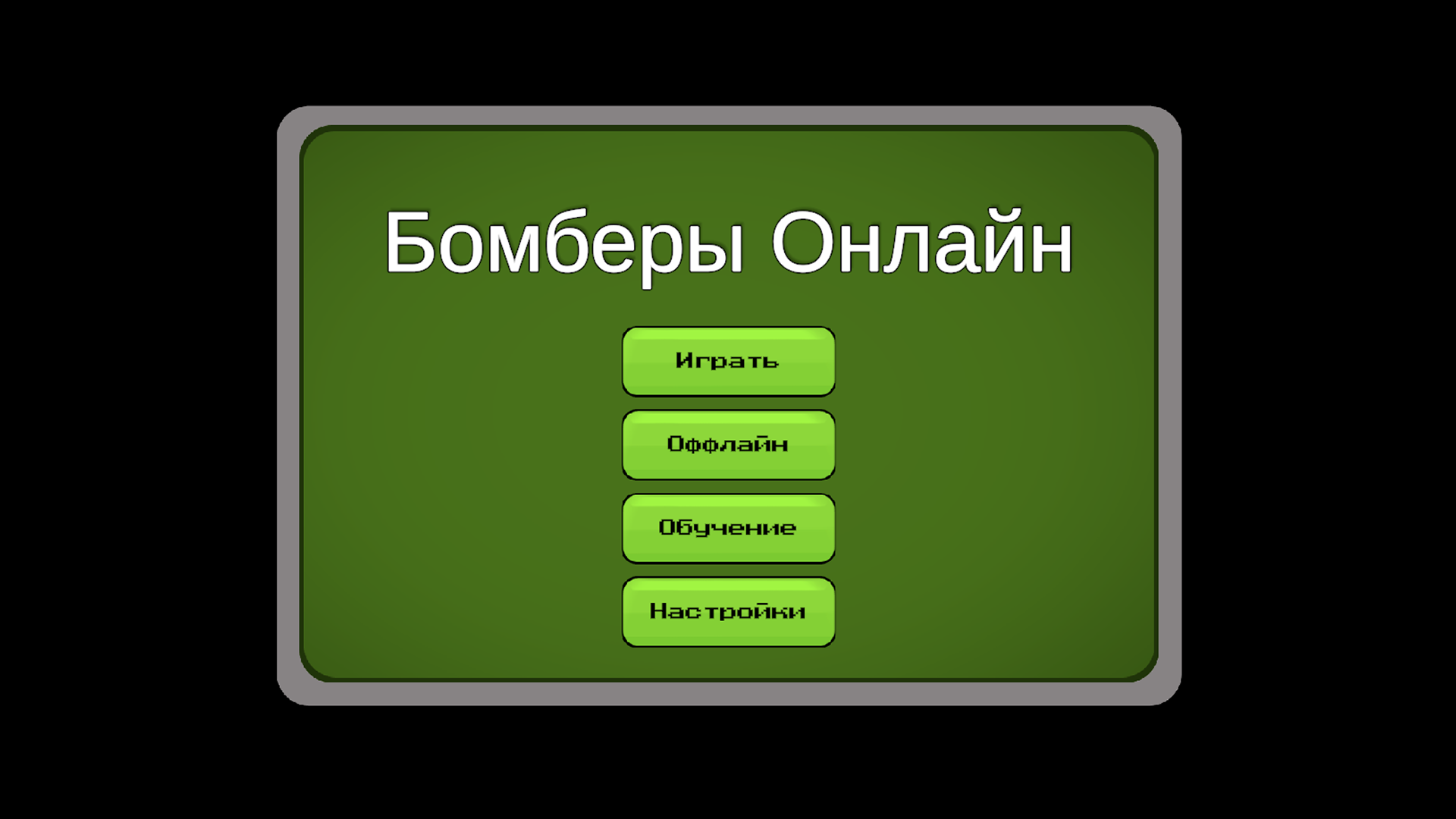 Бомберы Онлайн

Играть

Оффлайн

Обучение

Настройки